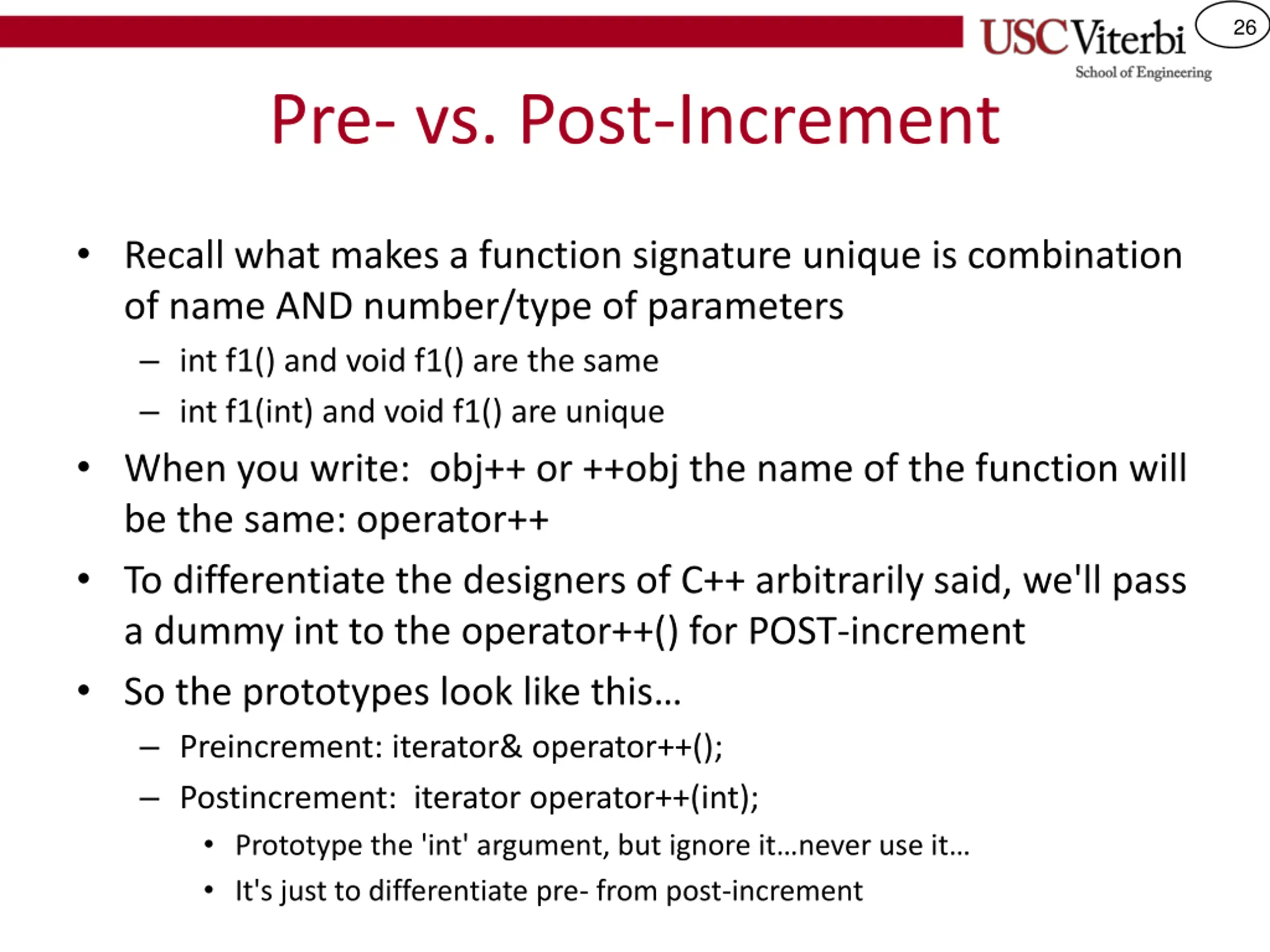 USC Viterbi
School of Engineering

26

Pre- vs. Post-Increment

• Recall what makes a function signature unique is combination of name AND number/type of parameters
– int f1() and void f1() are the same
– int f1(int) and void f1() are unique
• When you write: obj++ or ++obj the name of the function will be the same: operator++
• To differentiate the designers of C++ arbitrarily said, we'll pass a dummy int to the operator++() for POST-increment
• So the prototypes look like this…
– Preincrement: iterator& operator++();
– Postincrement: iterator operator++(int);
• Prototype the 'int' argument, but ignore it…never use it…
• It's just to differentiate pre- from post-increment